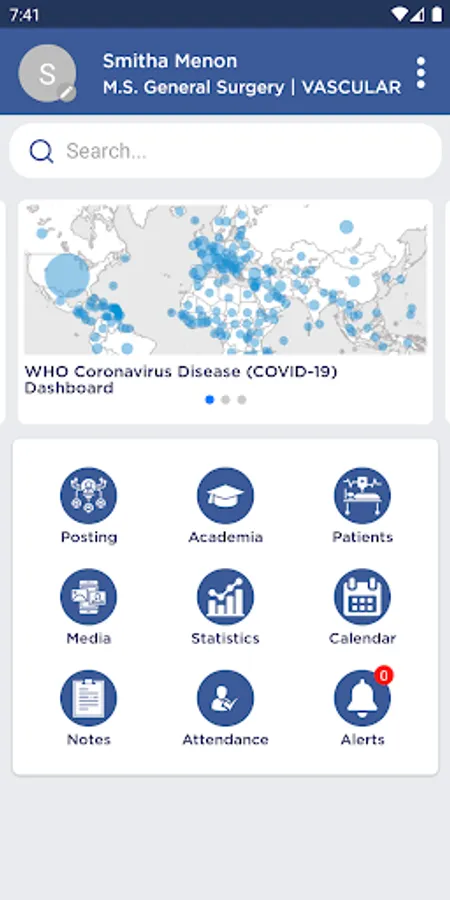 7:41

S

Smitha Menon
M.S. General Surgery | VASCULAR

Search...

WHO Coronavirus Disease (COVID-19) Dashboard

Posting
Academia
Patients
Media
Statistics
Calendar
Notes
Attendance
0
Alerts